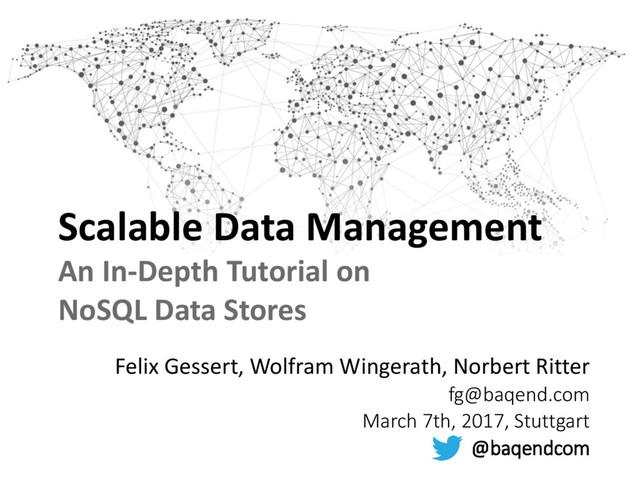 Scalable Data Management

An In-Depth Tutorial on NoSQL Data Stores

Felix Gessert, Wolfram Wingerath, Norbert Ritter
fg@baqend.com
March 7th, 2017, Stuttgart
@baqendcom